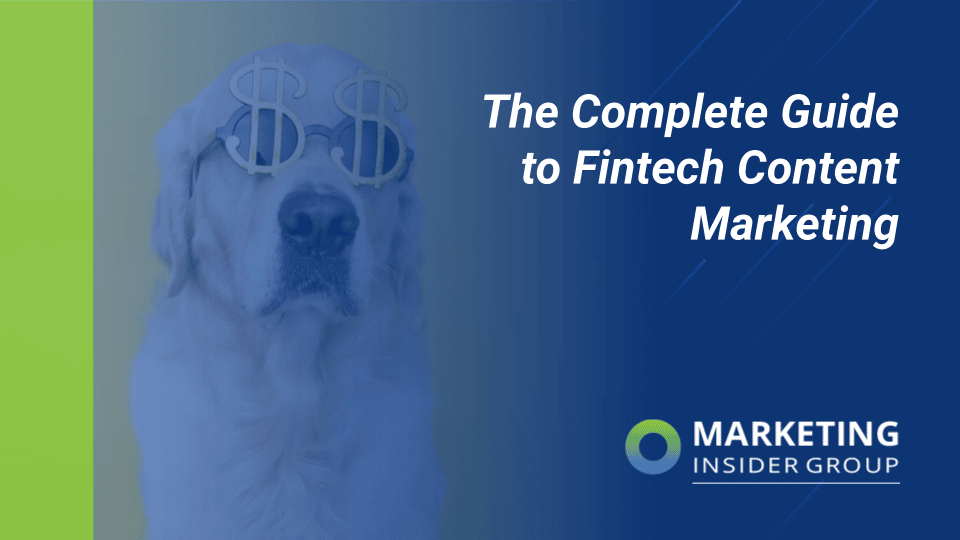 The Complete Guide to Fintech Content Marketing

MARKETING INSIDER GROUP